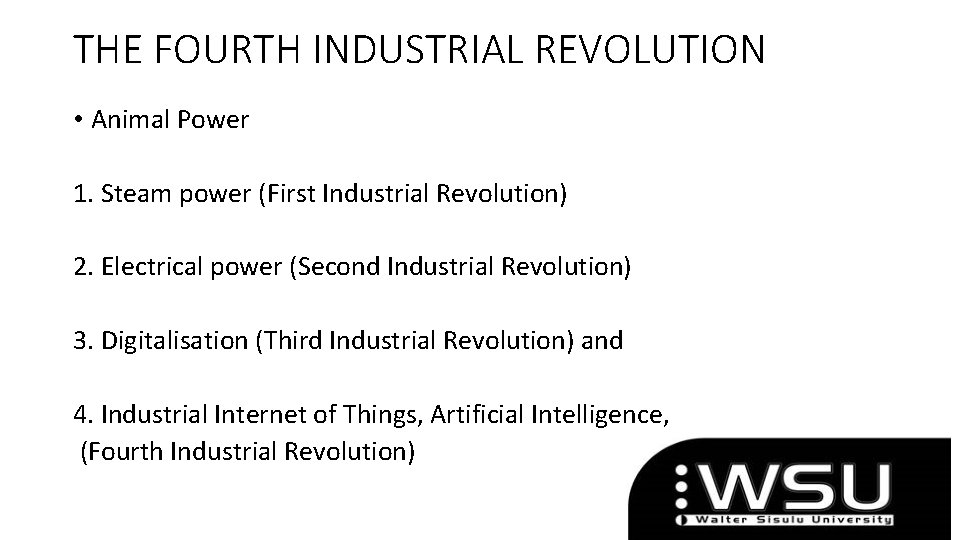 THE FOURTH INDUSTRIAL REVOLUTION

• Animal Power

1. Steam power (First Industrial Revolution)

2. Electrical power (Second Industrial Revolution)

3. Digitalisation (Third Industrial Revolution) and

4. Industrial Internet of Things, Artificial Intelligence, (Fourth Industrial Revolution)

WSU
Walter Sisulu University